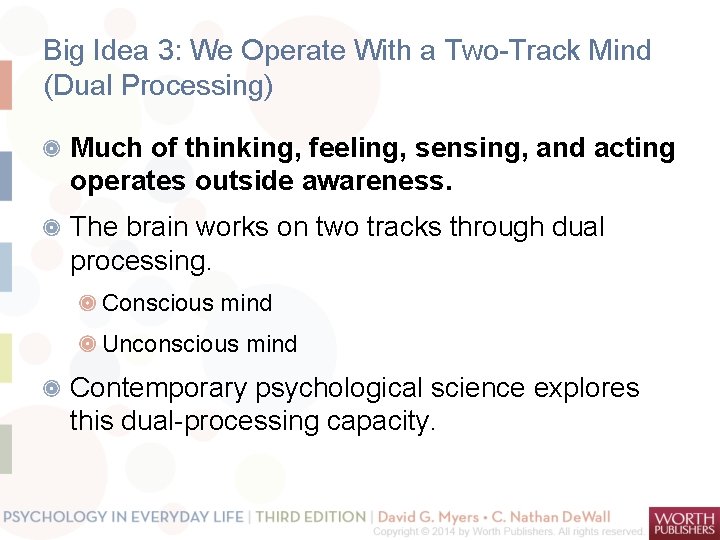 Big Idea 3: We Operate With a Two-Track Mind (Dual Processing)

Much of thinking, feeling, sensing, and acting operates outside awareness.

The brain works on two tracks through dual processing.

Conscious mind

Unconscious mind

Contemporary psychological science explores this dual-processing capacity.

PSYCHOLOGY IN EVERYDAY LIFE | THIRD EDITION | David G. Myers • C. Nathan DeWall
Copyright © 2014 by Worth Publishers. All rights reserved.

WORTH PUBLISHERS